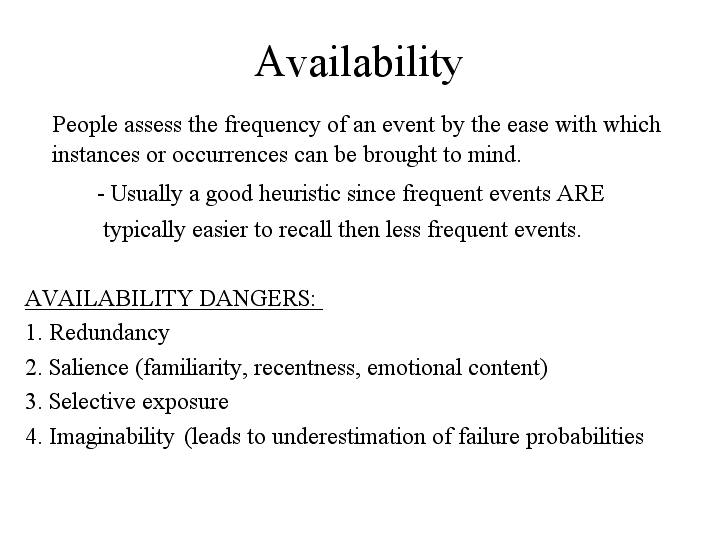 Availability

People assess the frequency of an event by the ease with which instances or occurrences can be brought to mind.

- Usually a good heuristic since frequent events ARE typically easier to recall then less frequent events.

AVAILABILITY DANGERS:
1. Redundancy
2. Salience (familiarity, recentness, emotional content)
3. Selective exposure
4. Imaginability (leads to underestimation of failure probabilities